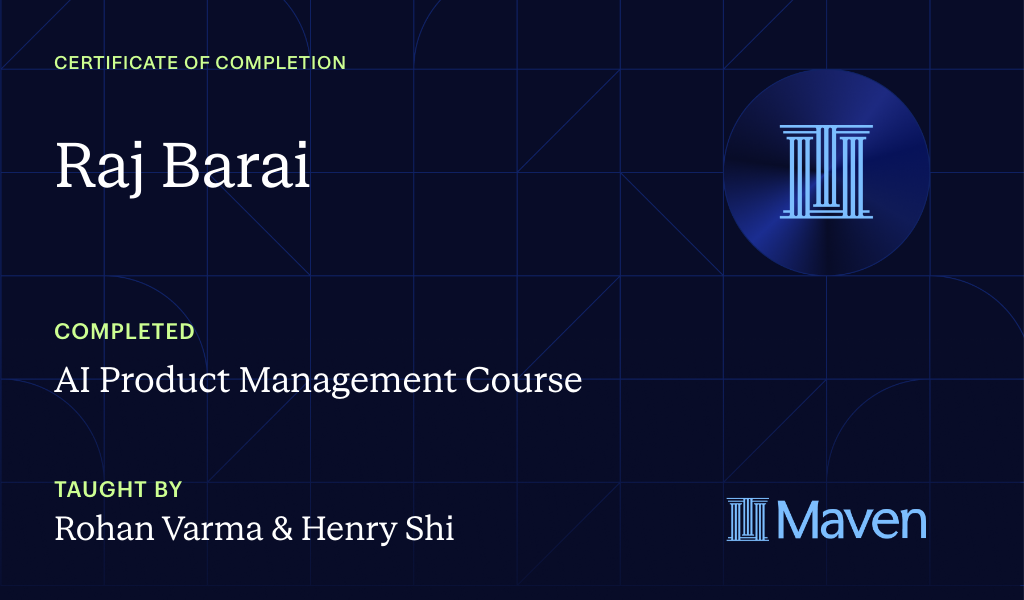 CERTIFICATE OF COMPLETION

Raj Barai

COMPLETED

AI Product Management Course

TAUGHT BY

Rohan Varma & Henry Shi

Maven